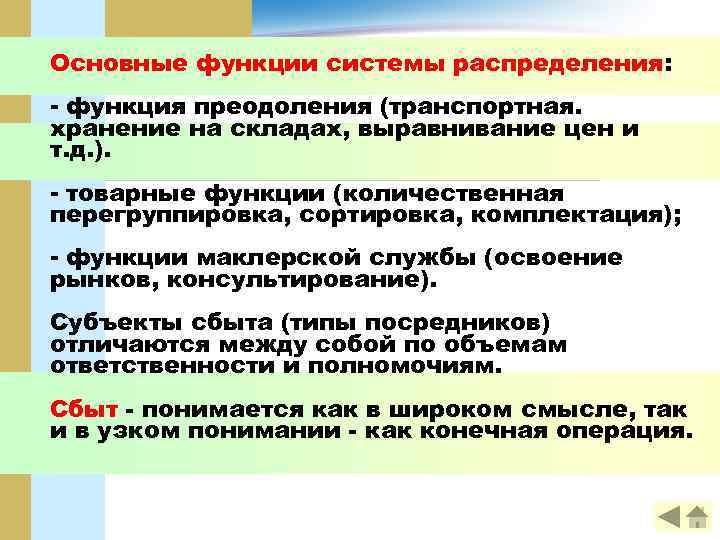 Основные функции системы распределения:

- функция преодоления (транспортная. хранение на складах, выравнивание цен и т.д.).

- товарные функции (количественная перегруппировка, сортировка, комплектация);

- функции маклерской службы (освоение рынков, консультирование).

Субъекты сбыта (типы посредников) отличаются между собой по объемам ответственности и полномочиям.

Сбыт - понимается как в широком смысле, так и в узком понимании - как конечная операция.